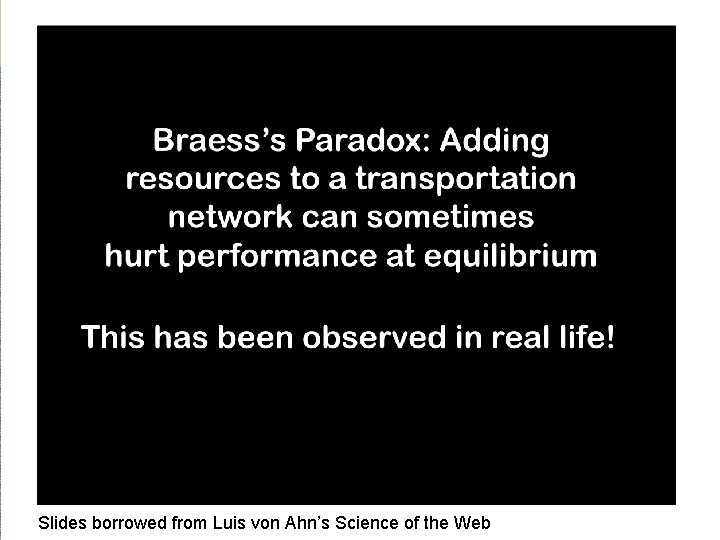 Braess's Paradox: Adding resources to a transportation network can sometimes hurt performance at equilibrium

This has been observed in real life!

Slides borrowed from Luis von Ahn's Science of the Web